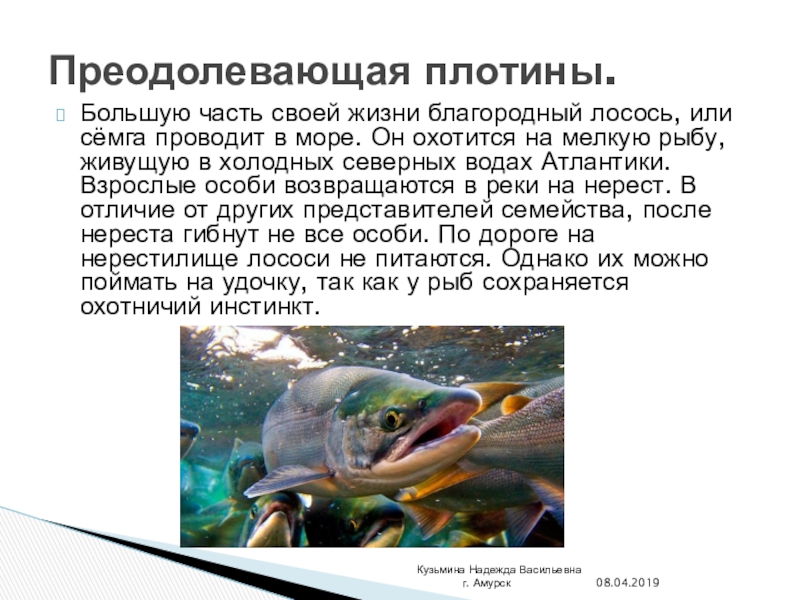 Преодолевающая плотины.

Большую часть своей жизни благородный лосось, или сёмга проводит в море. Он охотится на мелкую рыбу, живущую в холодных северных водах Атлантики. Взрослые особи возвращаются в реки на нерест. В отличие от других представителей семейства, после нереста гибнут не все особи. По дороге на нерестилище лососи не питаются. Однако их можно поймать на удочку, так как у рыб сохраняется охотничий инстинкт.

Кузьмина Надежда Васильевна г. Амурск

08.04.2019